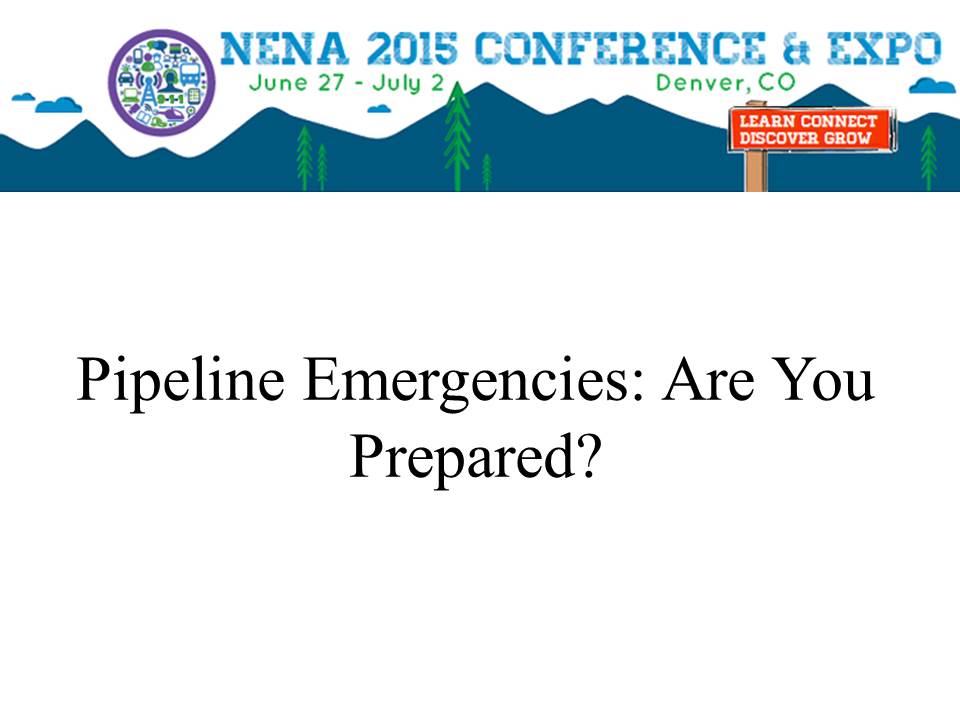 9-1-1

NENA 2015 CONFERENCE & EXPO
June 27 - July 2
Denver, CO

LEARN CONNECT
DISCOVER GROW

Pipeline Emergencies: Are You Prepared?